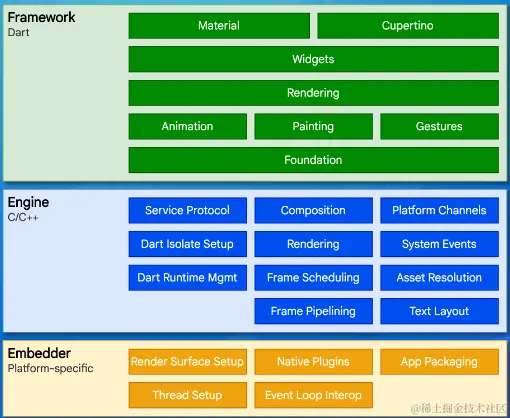 Framework
Dart

Material
Cupertino
Widgets
Rendering
Animation
Painting
Gestures
Foundation

Engine
C/C++

Service Protocol
Composition
Platform Channels
Dart Isolate Setup
Rendering
System Events
Dart Runtime Mgmt
Frame Scheduling
Asset Resolution
Frame Pipelining
Text Layout

Embedder
Platform-specific

Render Surface Setup
Native Plugins
App Packaging
Thread Setup
Event Loop Interop

@稀土掘金技术社区